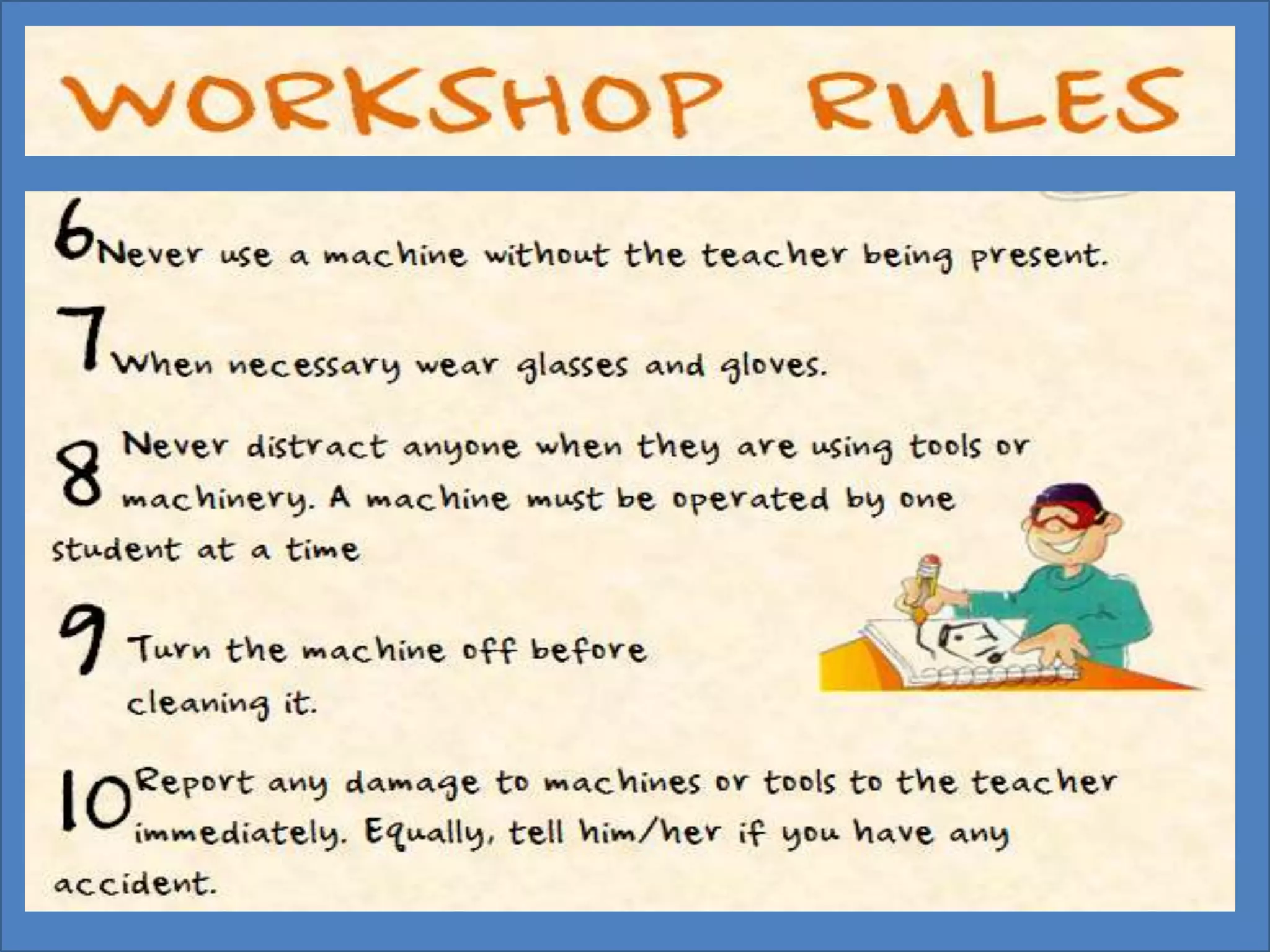 WORKSHOP RULES

6 Never use a machine without the teacher being present.

7 When necessary wear glasses and gloves.

8 Never distract anyone when they are using tools or machinery. A machine must be operated by one student at a time

9 Turn the machine off before cleaning it.

10 Report any damage to machines or tools to the teacher immediately. Equally, tell him/her if you have any accident.